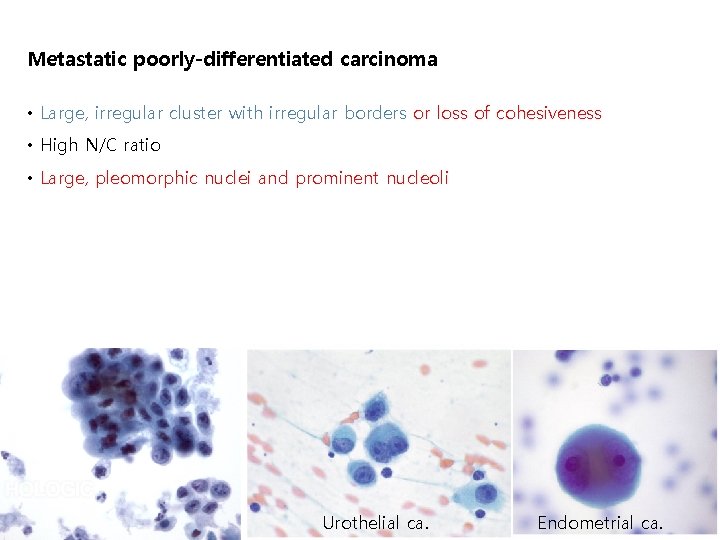 Metastatic poorly-differentiated carcinoma

• Large, irregular cluster with irregular borders or loss of cohesiveness
• High N/C ratio
• Large, pleomorphic nuclei and prominent nucleoli

HOLOGIC

Urothelial ca.

Endometrial ca.